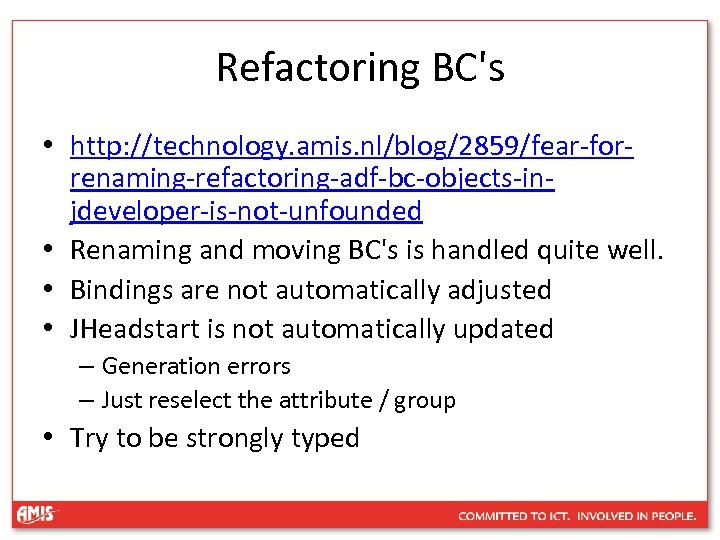 Refactoring BC's

• http://technology.amis.nl/blog/2859/fear-for-renaming-refactoring-adf-bc-objects-in-jdeveloper-is-not-unfounded
• Renaming and moving BC's is handled quite well.
• Bindings are not automatically adjusted
• JHeadstart is not automatically updated
– Generation errors
– Just reselect the attribute / group
• Try to be strongly typed

AMIS
COMMITTED TO ICT. INVOLVED IN PEOPLE.